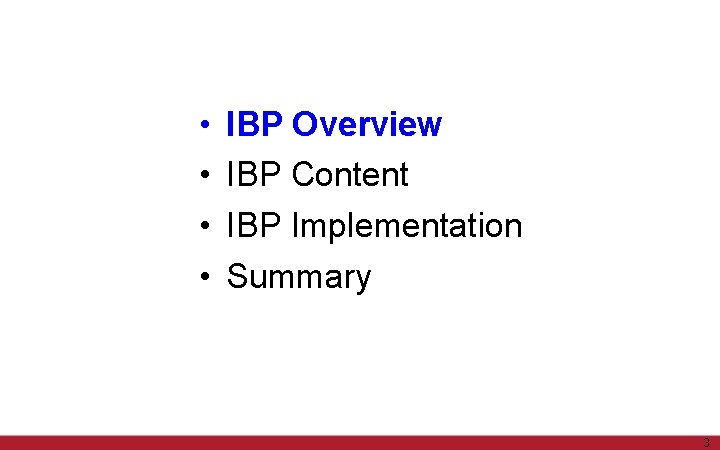 • IBP Overview
• IBP Content
• IBP Implementation
• Summary

3